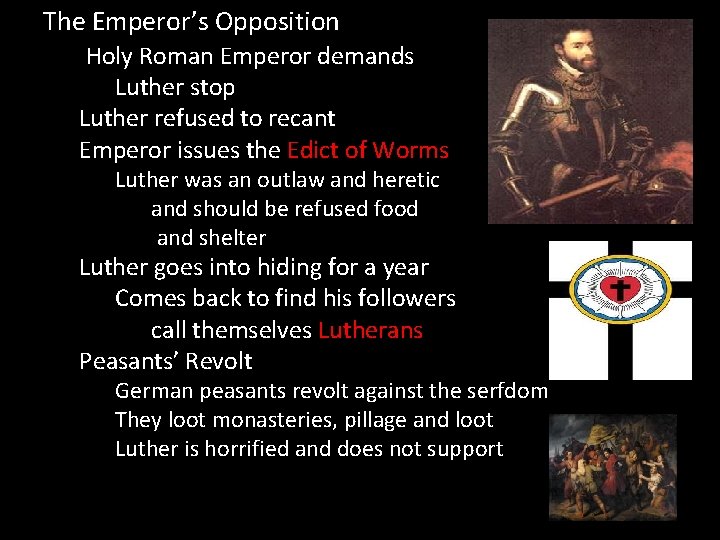 The Emperor's Opposition

Holy Roman Emperor demands Luther stop

Luther refused to recant

Emperor issues the Edict of Worms

Luther was an outlaw and heretic and should be refused food and shelter

Luther goes into hiding for a year

Comes back to find his followers call themselves Lutherans

Peasants' Revolt

German peasants revolt against the serfdom

They loot monasteries, pillage and loot

Luther is horrified and does not support